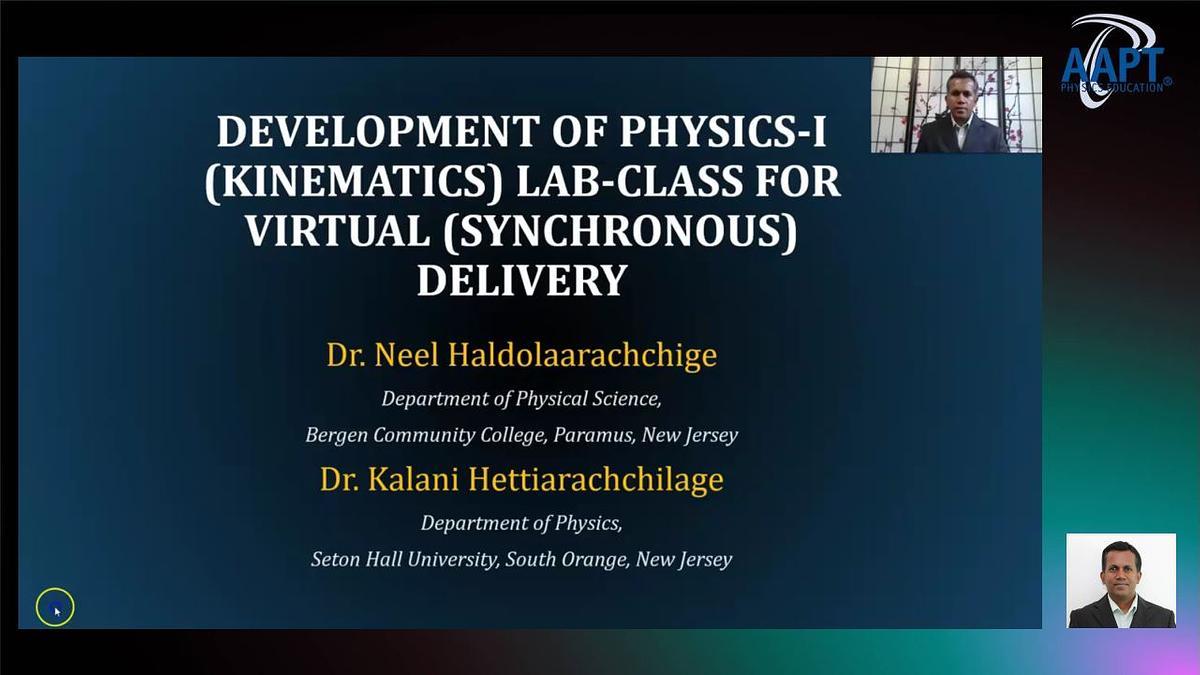 AAPT
PHYSICS EDUCATION®

DEVELOPMENT OF PHYSICS-I (KINEMATICS) LAB-CLASS FOR VIRTUAL (SYNCHRONOUS) DELIVERY

Dr. Neel Haldolaarachchige

Department of Physical Science,

Bergen Community College, Paramus, New Jersey

Dr. Kalani Hettiarachchilage

Department of Physics,

Seton Hall University, South Orange, New Jersey